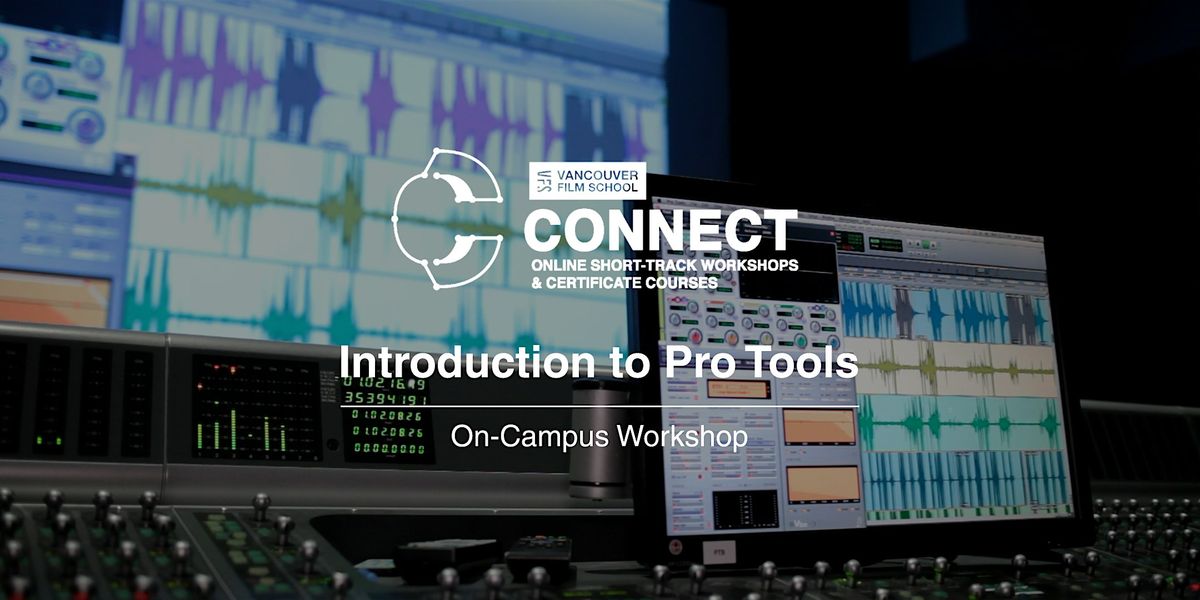 VFS VANCOUVER FILM SCHOOL

CONNECT

ONLINE SHORT-TRACK WORKSHOPS & CERTIFICATE COURSES

Introduction to Pro Tools

On-Campus Workshop